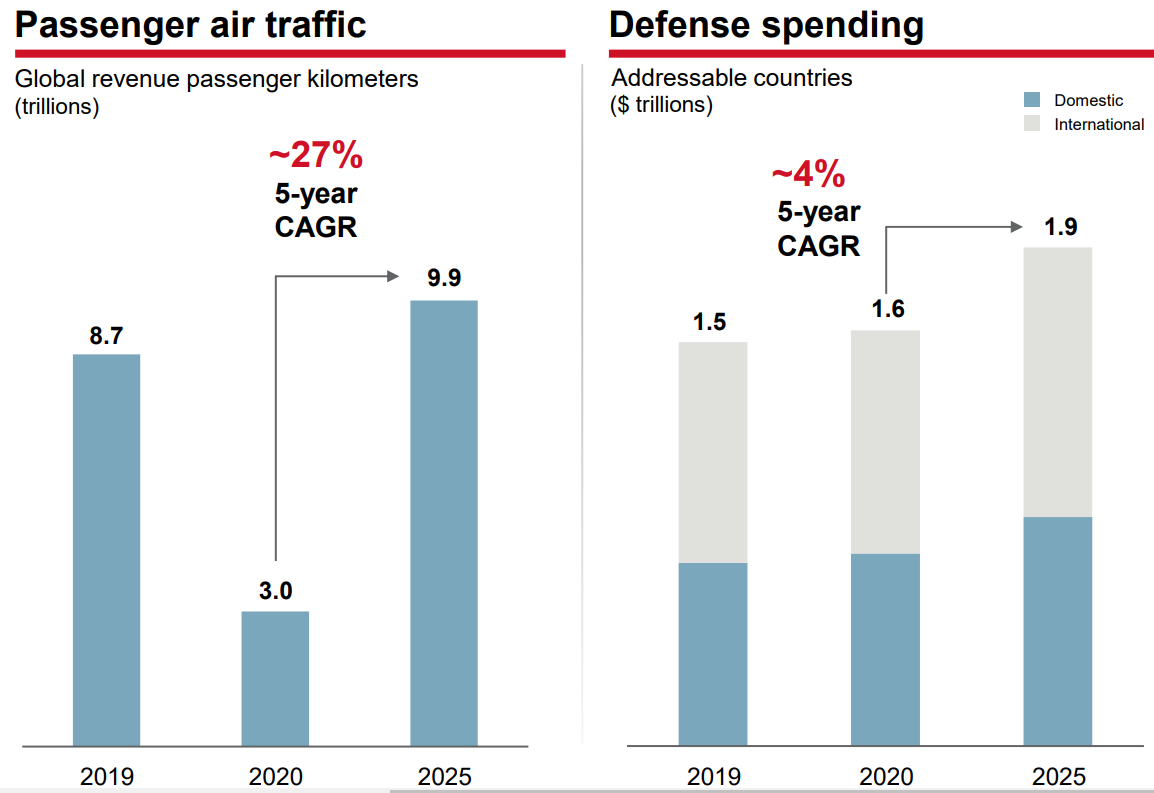 Passenger air traffic

Global revenue passenger kilometers (trillions)

~27%
5-year CAGR

8.7
3.0
9.9

2019
2020
2025

Defense spending

Addressable countries ($ trillions)

Domestic
International

~4%
5-year CAGR

1.5
1.6
1.9

2019
2020
2025